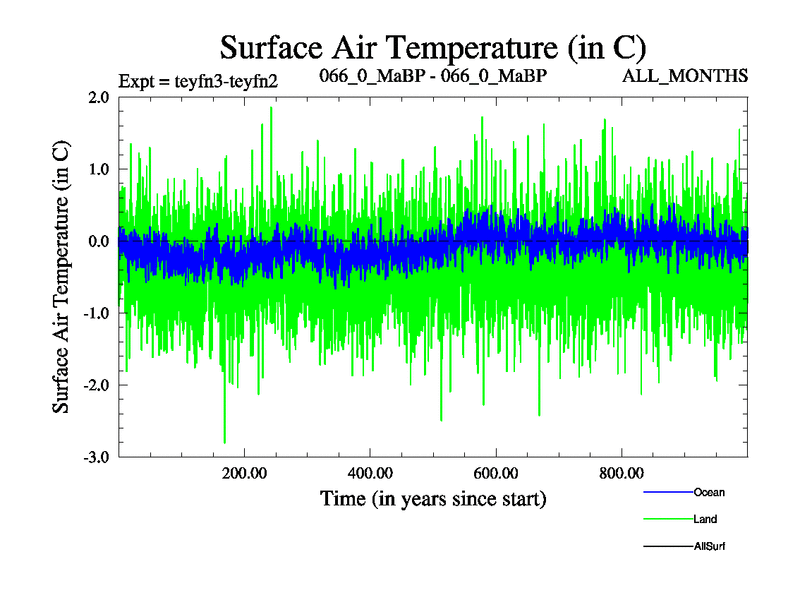 Surface Air Temperature (in C)

Expt = teyfn3-teyfn2

066_0_MaBP - 066_0_MaBP

ALL_MONTHS

Surface Air Temperature (in C)

2.0
1.0
0.0
-1.0
-2.0
-3.0

200.00
400.00
600.00
800.00

Time (in years since start)

Ocean
Land
AllSurf